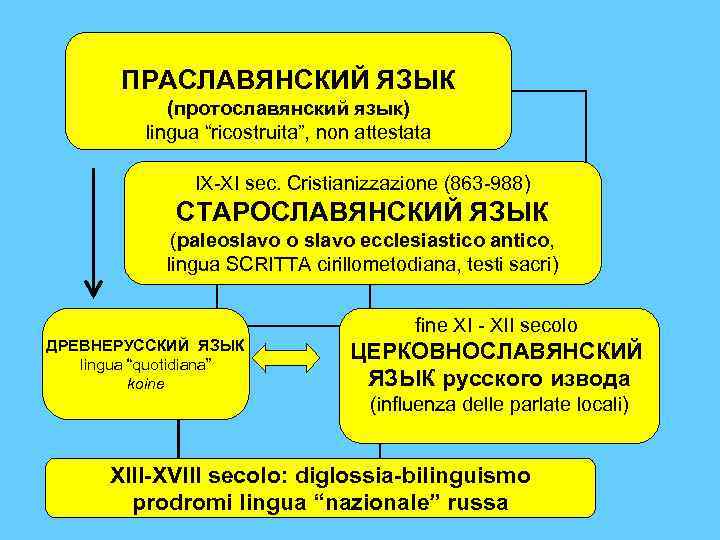 ПРАСЛАВЯНСКИЙ ЯЗЫК
(протославянский язык)
lingua “ricostruita”, non attestata

IX-XI sec. Cristianizzazione (863-988)
СТАРОСЛАВЯНСКИЙ ЯЗЫК
(paleoslavo o slavo ecclesiastico antico, lingua SCRITTA cirillometodiana, testi sacri)

ДРЕВНЕРУССКИЙ ЯЗЫК
lingua “quotidiana”
koine

fine XI - XII secolo
ЦЕРКОВНОСЛАВЯНСКИЙ ЯЗЫК русского извода
(influenza delle parlate locali)

XIII-XVIII secolo: diglossia-bilinguismo
prodromi lingua “nazionale” russa